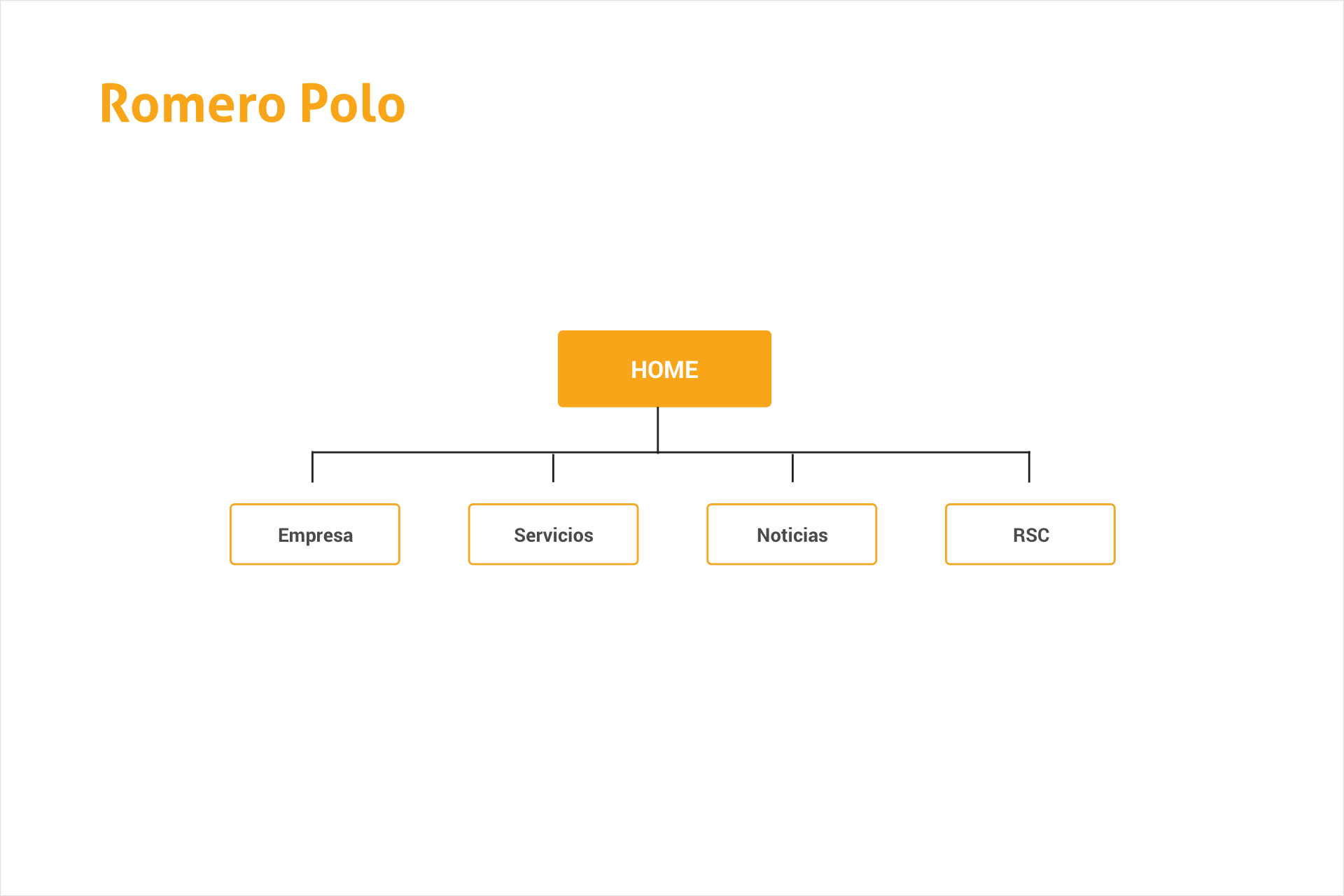 Romero Polo

HOME

Empresa

Servicios

Noticias

RSC